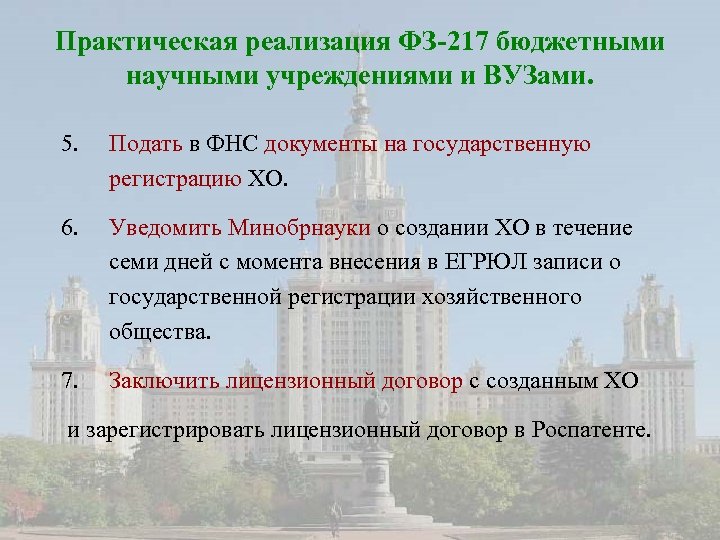 Практическая реализация ФЗ-217 бюджетными научными учреждениями и ВУЗами.

5. Подать в ФНС документы на государственную регистрацию ХО.

6. Уведомить Минобрнауки о создании ХО в течение семи дней с момента внесения в ЕГРЮЛ записи о государственной регистрации хозяйственного общества.

7. Заключить лицензионный договор с созданным ХО

и зарегистрировать лицензионный договор в Роспатенте.